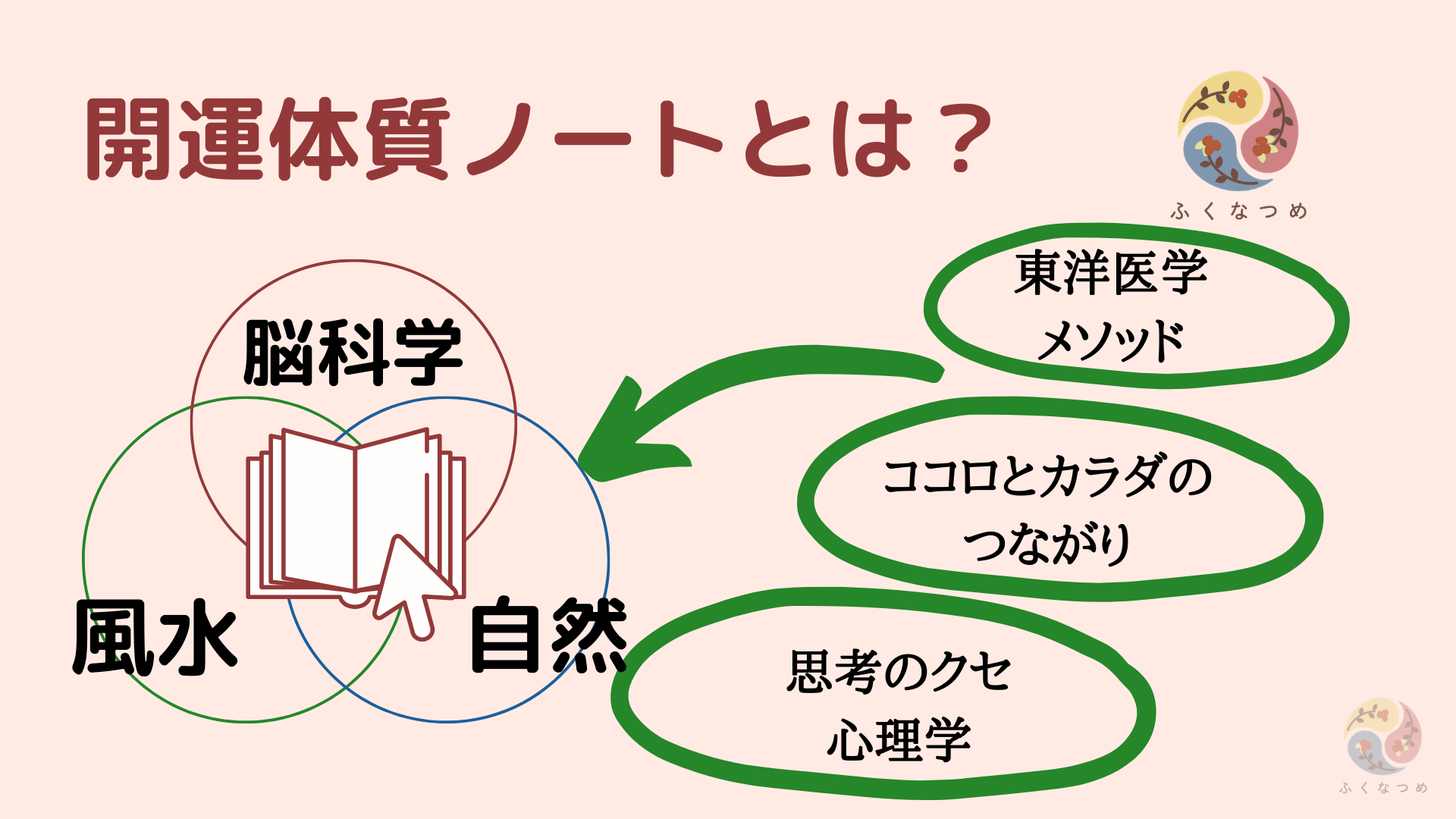 開運体質ノートとは？

ふくなつめ

脳科学

風水

自然

東洋医学
メソッド

ココロとカラダの
つながり

思考のクセ
心理学

ふくなつめ